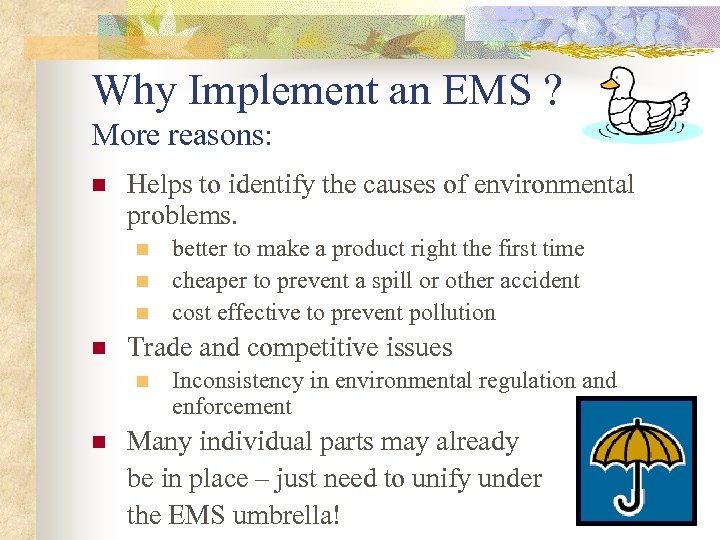 Why Implement an EMS ?
More reasons:

- Helps to identify the causes of environmental problems.
  - better to make a product right the first time
  - cheaper to prevent a spill or other accident
  - cost effective to prevent pollution
- Trade and competitive issues
  - Inconsistency in environmental regulation and enforcement
- Many individual parts may already be in place – just need to unify under the EMS umbrella!